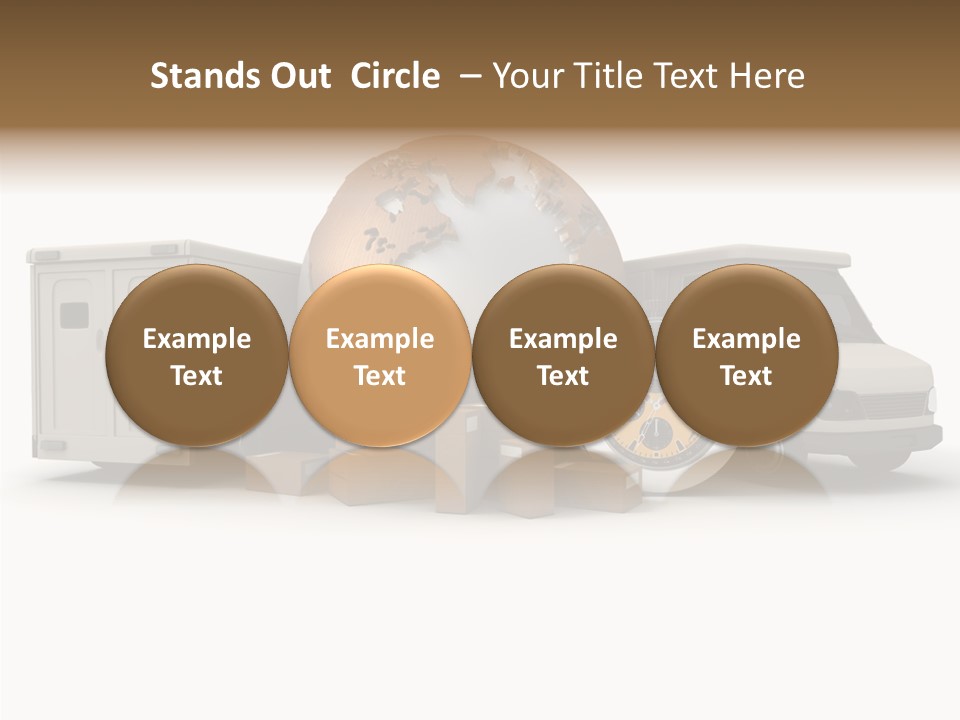 Stands Out Circle – Your Title Text Here

Example Text

Example Text

Example Text

Example Text